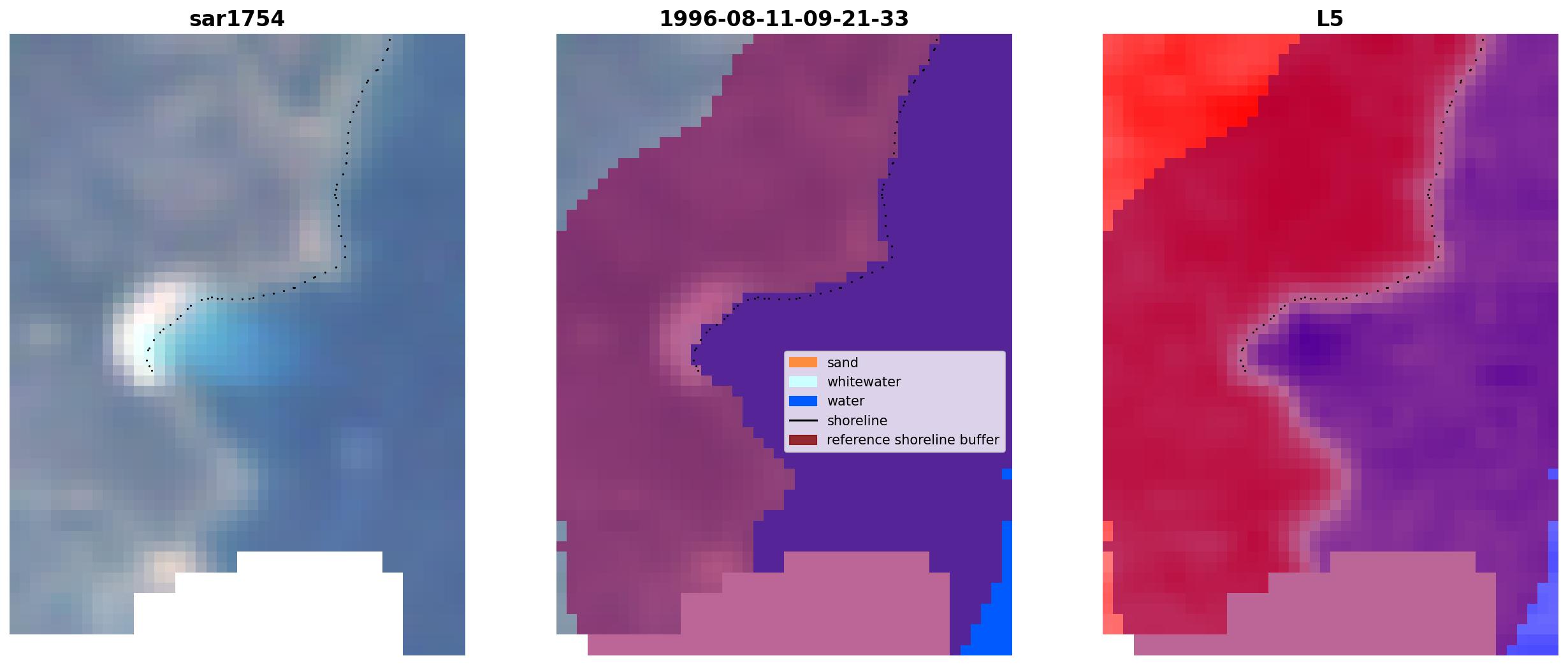 sar1754

1996-08-11-09-21-33

sand
whitewater
water
shoreline
reference shoreline buffer

L5